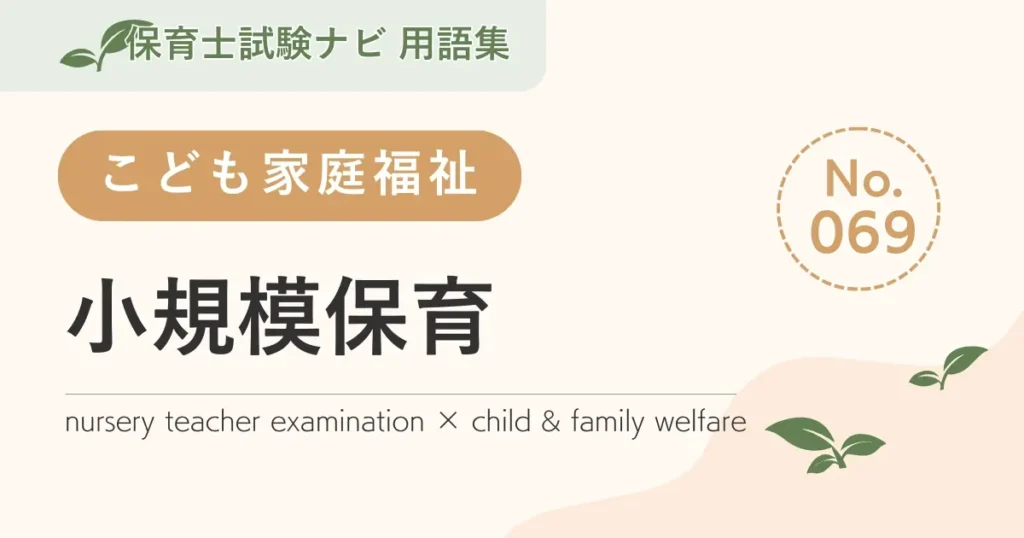 保育士試験ナビ 用語集

こども家庭福祉

No.
069

小規模保育

nursery teacher examination × child & family welfare